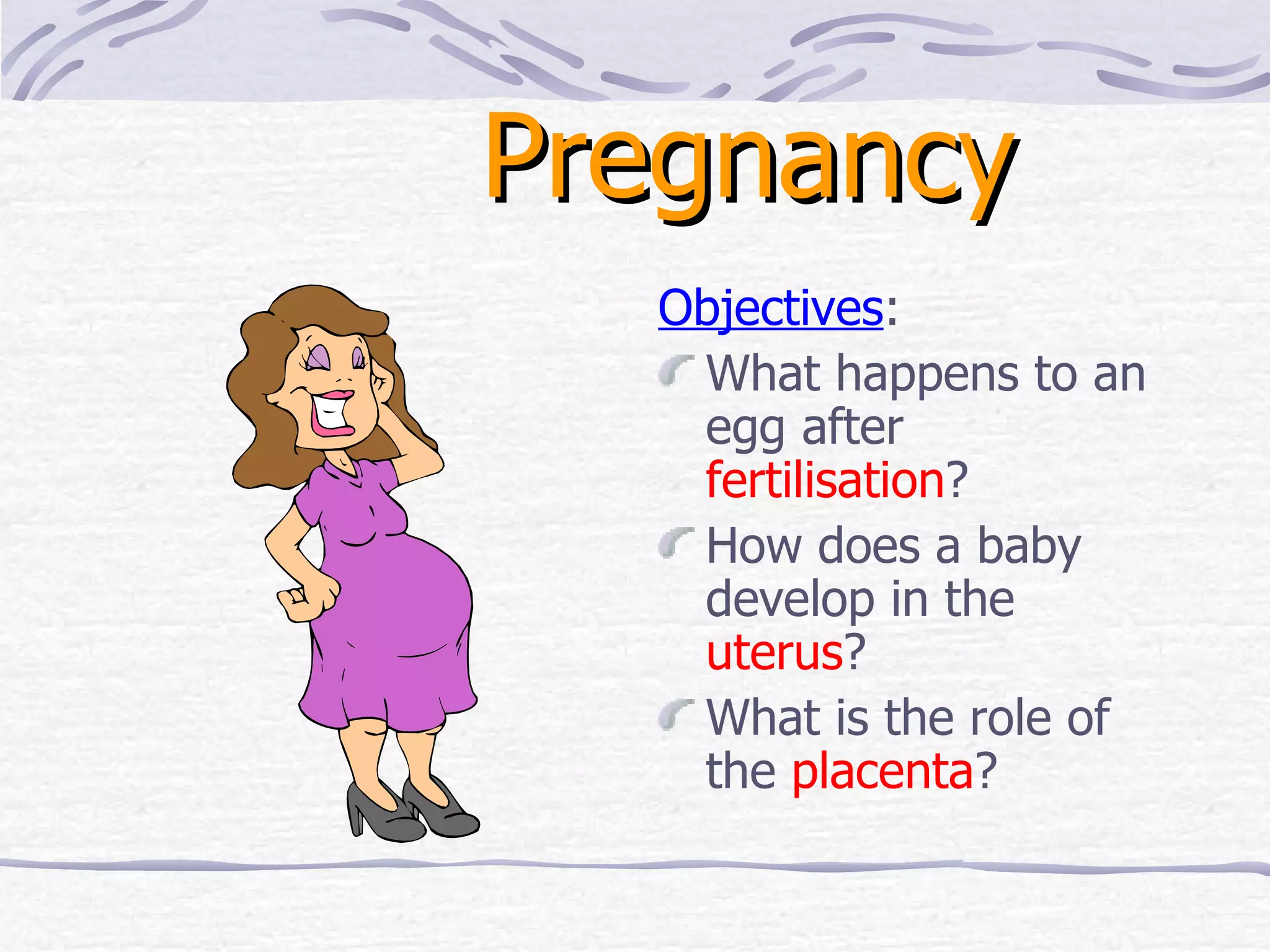 Pregnancy

Objectives:

What happens to an egg after fertilisation?

How does a baby develop in the uterus?

What is the role of the placenta?